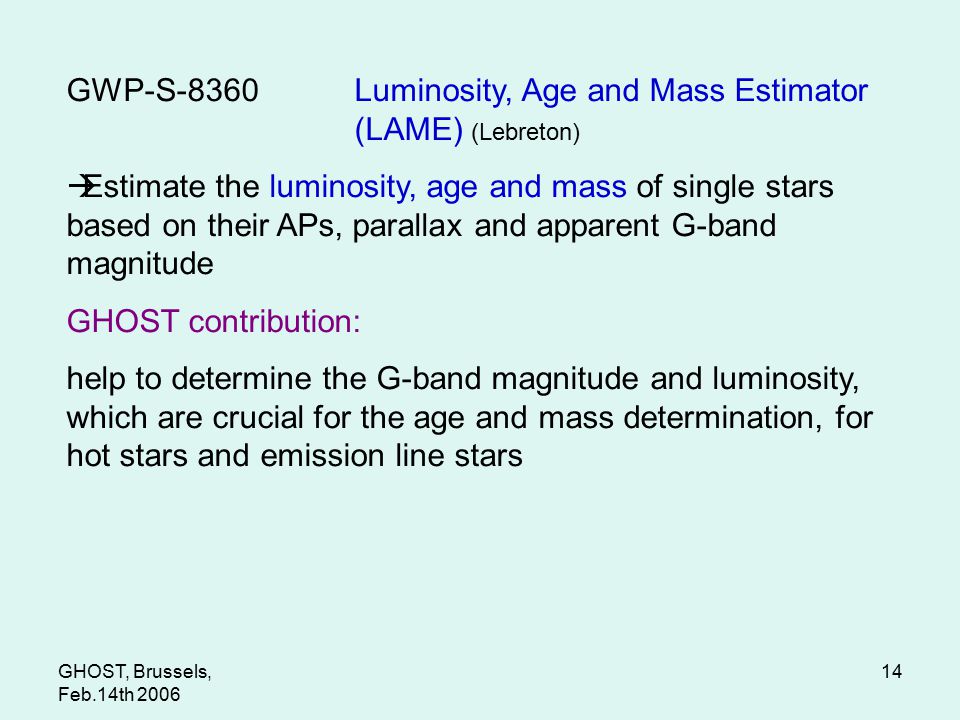 GWP-S-8360 Luminosity, Age and Mass Estimator (LAME) (Lebreton)

→Estimate the luminosity, age and mass of single stars based on their APs, parallax and apparent G-band magnitude

GHOST contribution:

help to determine the G-band magnitude and luminosity, which are crucial for the age and mass determination, for hot stars and emission line stars

GHOST, Brussels, Feb.14th 2006

14